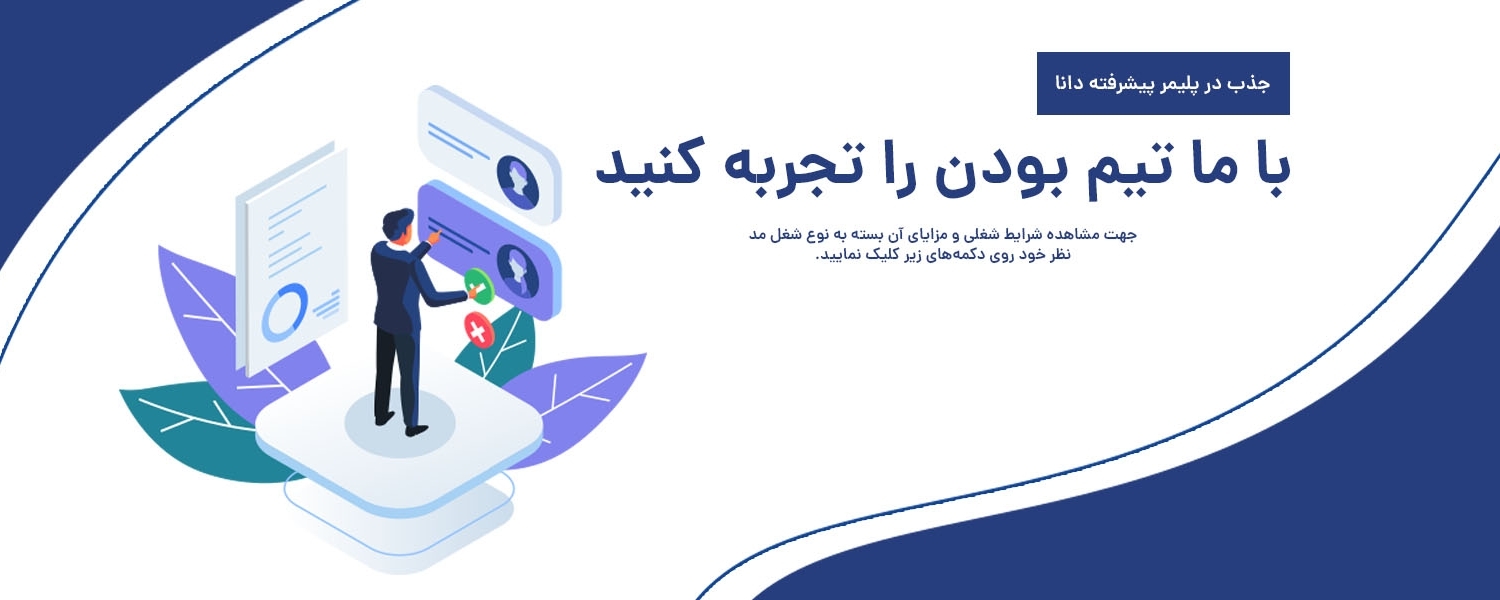 جذب در پلیمر پیشرفته دانا

با ما تیم بودن را تجربه کنید

جهت مشاهده شرایط شغلی و مزایای آن بسته به نوع شغل مد نظر خود روی دکمه‌های زیر کلیک نمایید.